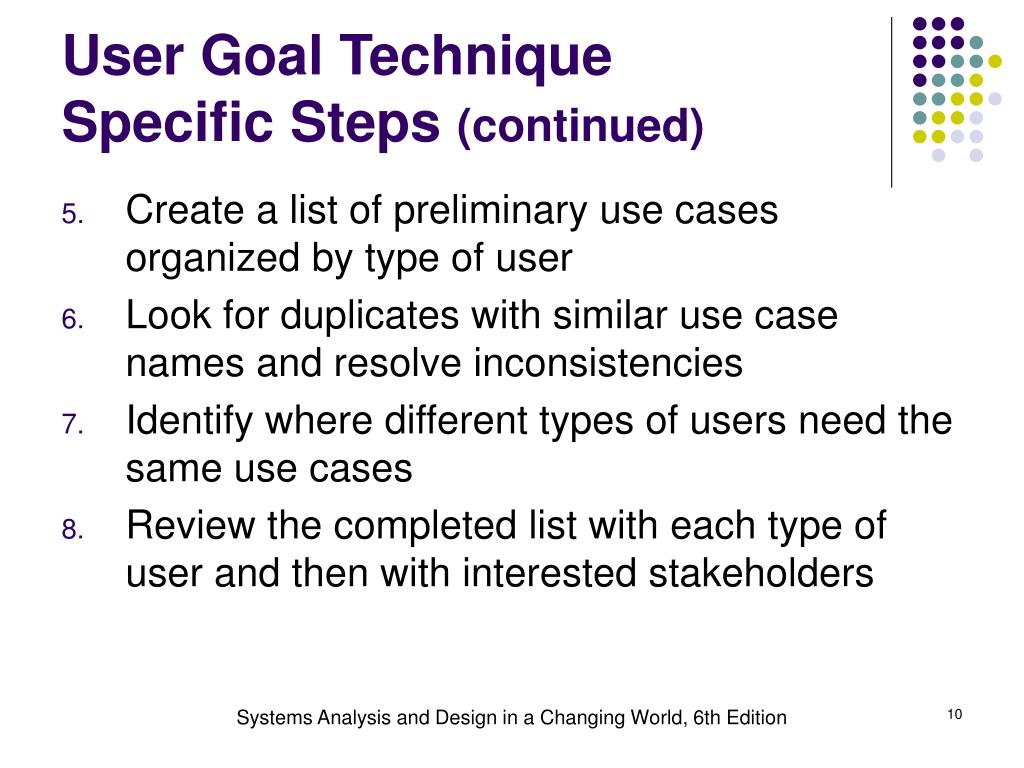 User Goal Technique
Specific Steps (continued)

5. Create a list of preliminary use cases organized by type of user
6. Look for duplicates with similar use case names and resolve inconsistencies
7. Identify where different types of users need the same use cases
8. Review the completed list with each type of user and then with interested stakeholders

Systems Analysis and Design in a Changing World, 6th Edition

10